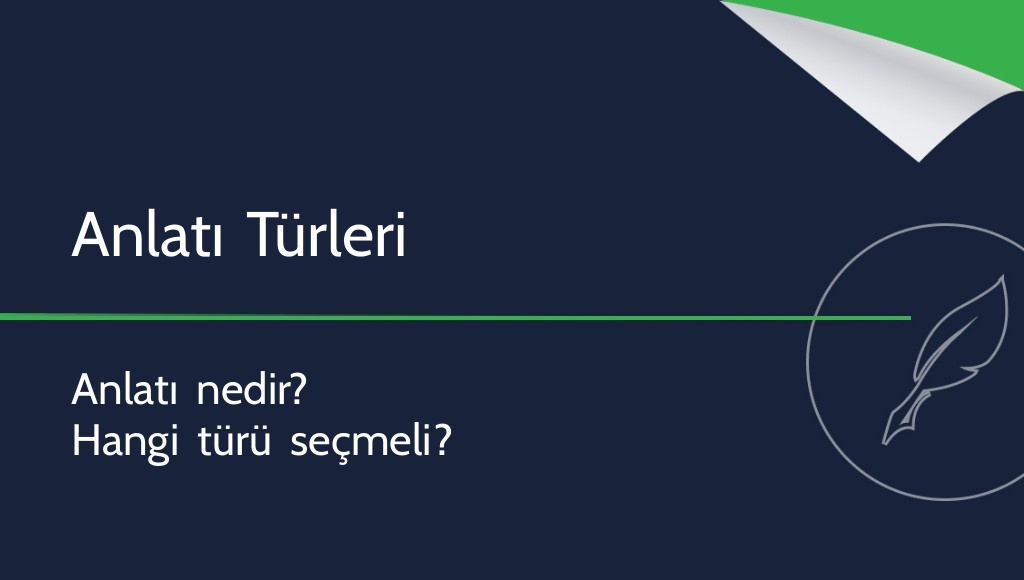 Anlatı Türleri

Anlatı nedir?
Hangi türü seçmeli?